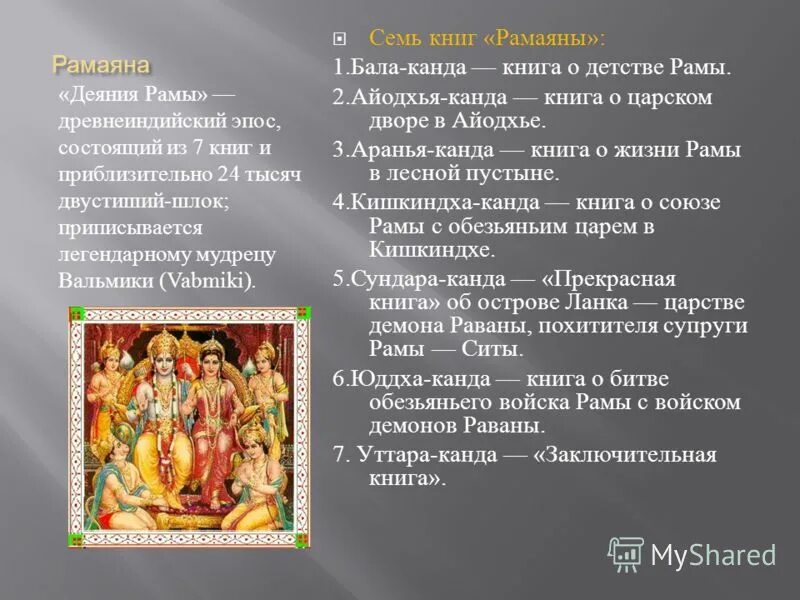 Рамаяна

«Деяния Рамы» — древнеиндийский эпос, состоящий из 7 книг и приблизительно 24 тысяч двустиший-шлок; приписывается легендарному мудрецу Вальмики (Vabmiki).

Семь книг «Рамаяны»:

1.Бала-канда — книга о детстве Рамы.

2.Айодхья-канда — книга о царском дворе в Айодхье.

3.Аранья-канда — книга о жизни Рамы в лесной пустыне.

4.Кишкиндха-канда — книга о союзе Рамы с обезьяньим царем в Кишкиндхе.

5.Сундара-канда — «Прекрасная книга» об острове Ланка — царстве демона Раваны, похитителя супруги Рамы — Ситы.

6.Юддха-канда — книга о битве обезьяньего войска Рамы с войском демонов Раваны.

7. Уттара-канда — «Заключительная книга».

MyShared